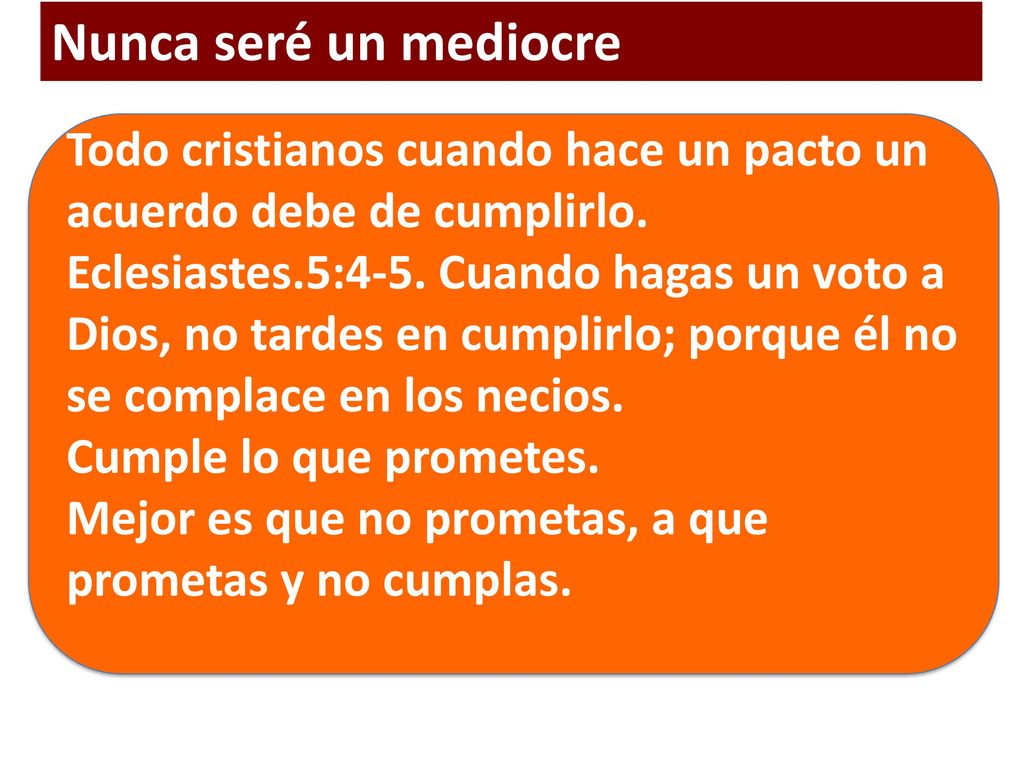 Nunca seré un mediocre

Todo cristianos cuando hace un pacto un acuerdo debe de cumplirlo.
Eclesiastes.5:4-5. Cuando hagas un voto a Dios, no tardes en cumplirlo; porque él no se complace en los necios.
Cumple lo que prometes.
Mejor es que no prometas, a que prometas y no cumplas.